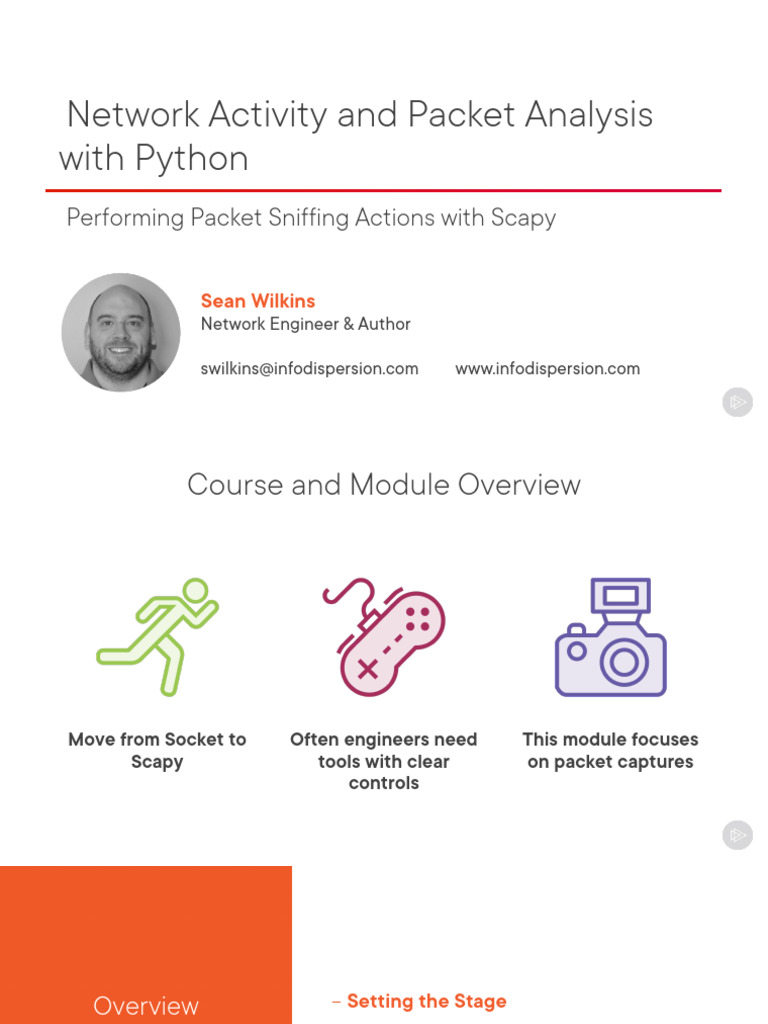 Network Activity and Packet Analysis with Python

Performing Packet Sniffing Actions with Scapy

Sean Wilkins
Network Engineer & Author

swilkins@infodispersion.com www.infodispersion.com

Course and Module Overview

Move from Socket to Scapy

Often engineers need tools with clear controls

This module focuses on packet captures

Overview

– Setting the Stage